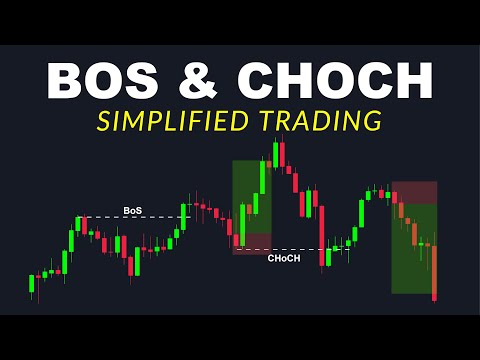 BOS & CHOCH
SIMPLIFIED TRADING

BoS

CHoCH